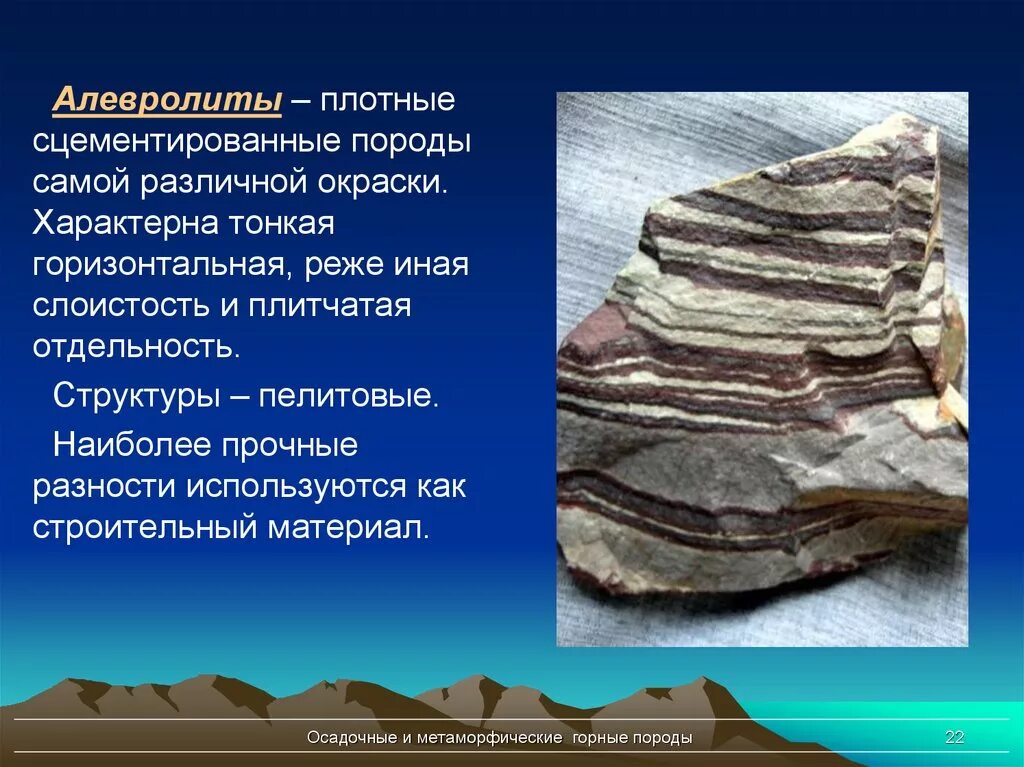 Алевролиты – плотные сцементированные породы самой различной окраски. Характерна тонкая горизонтальная, реже иная слоистость и плитчатая отдельность.

Структуры – пелитовые.

Наиболее прочные разности используются как строительный материал.

Осадочные и метаморфические горные породы

22